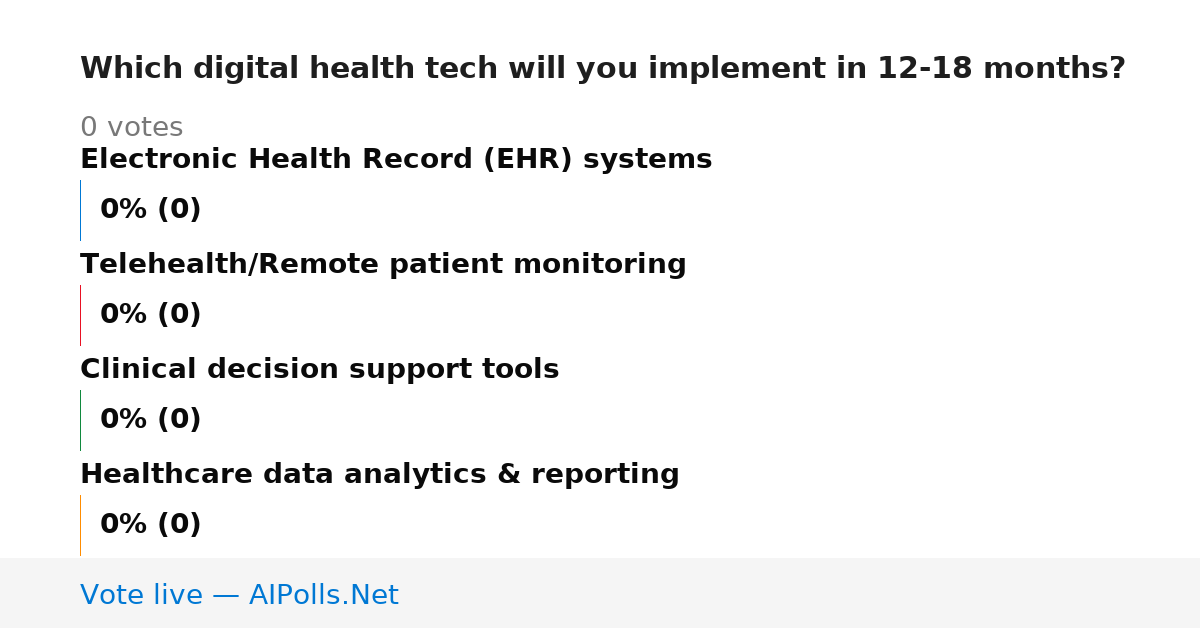 Which digital health tech will you implement in 12-18 months?

0 votes

Electronic Health Record (EHR) systems

0% (0)

Telehealth/Remote patient monitoring

0% (0)

Clinical decision support tools

0% (0)

Healthcare data analytics & reporting

0% (0)

Vote live — AIPolls.Net